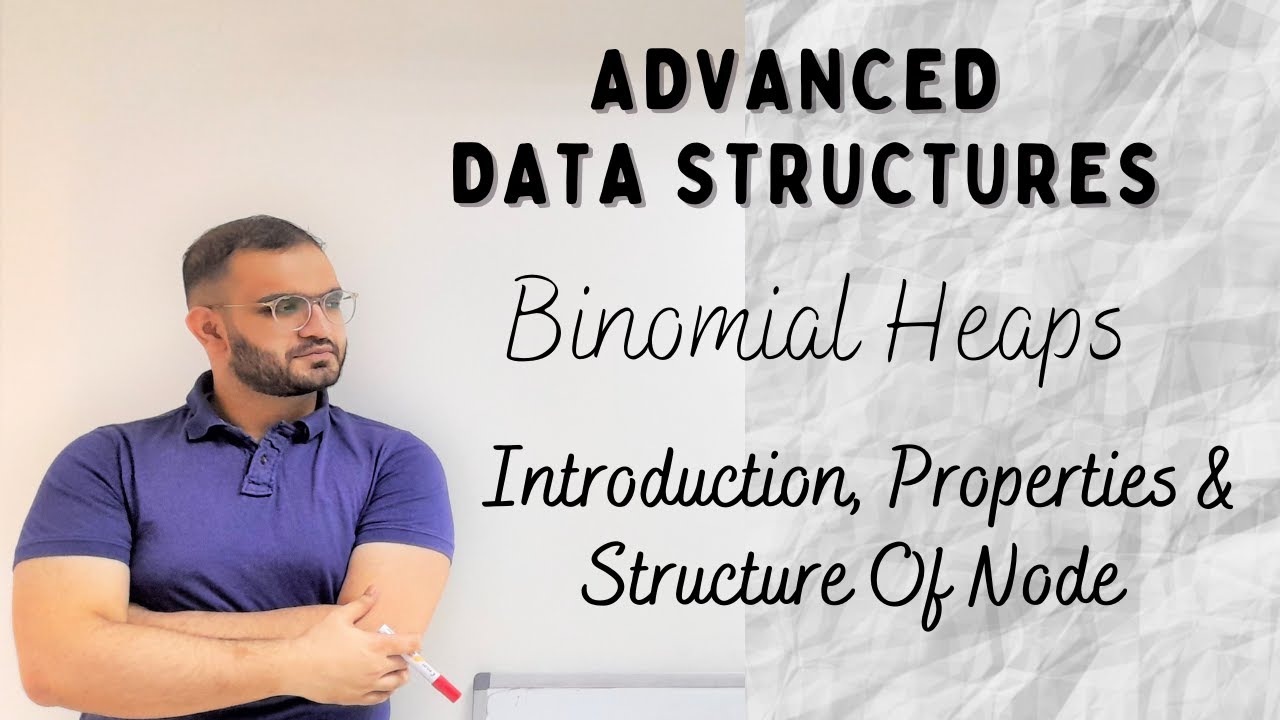 ADVANCED
DATA STRUCTURES

Binomial Heaps

Introduction, Properties & Structure Of Node